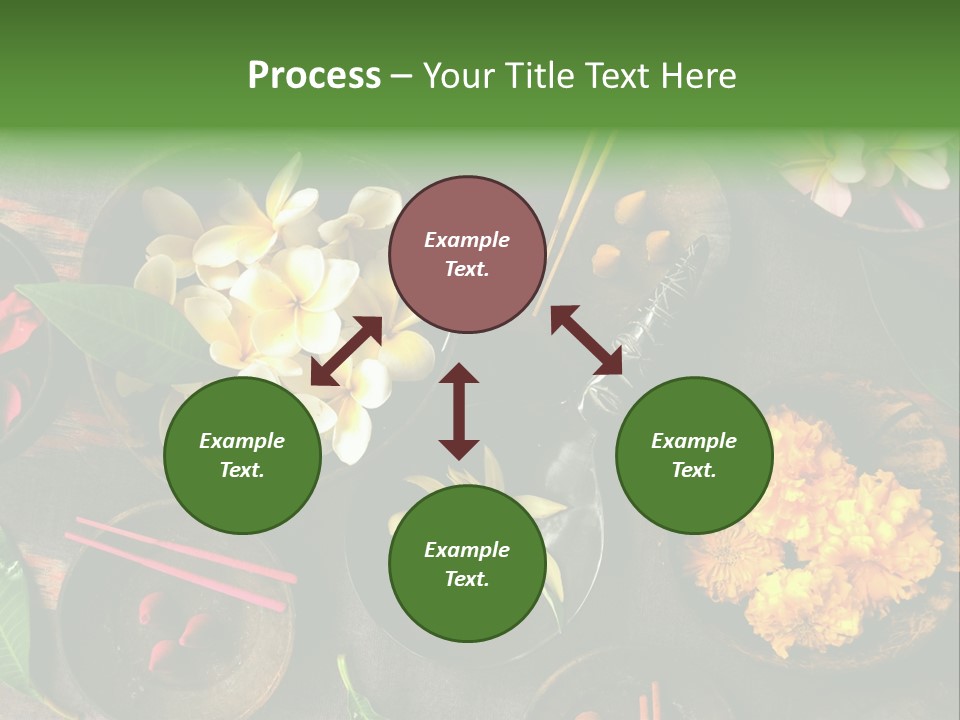 Process – Your Title Text Here

Example Text.

Example Text.

Example Text.

Example Text.